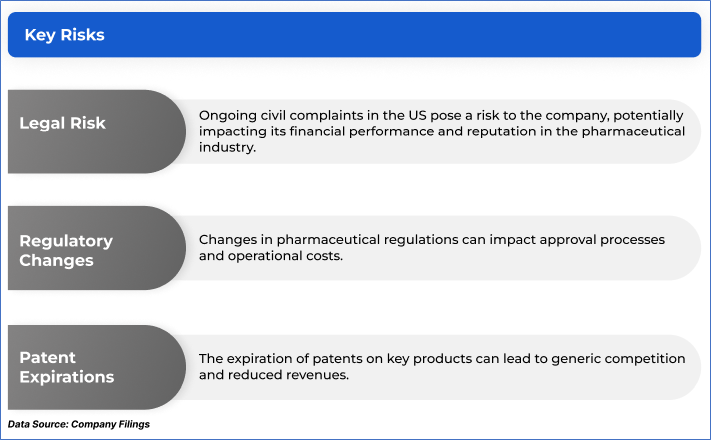 Key Risks

Legal Risk

Ongoing civil complaints in the US pose a risk to the company, potentially impacting its financial performance and reputation in the pharmaceutical industry.

Regulatory Changes

Changes in pharmaceutical regulations can impact approval processes and operational costs.

Patent Expirations

The expiration of patents on key products can lead to generic competition and reduced revenues.

Data Source: Company Filings